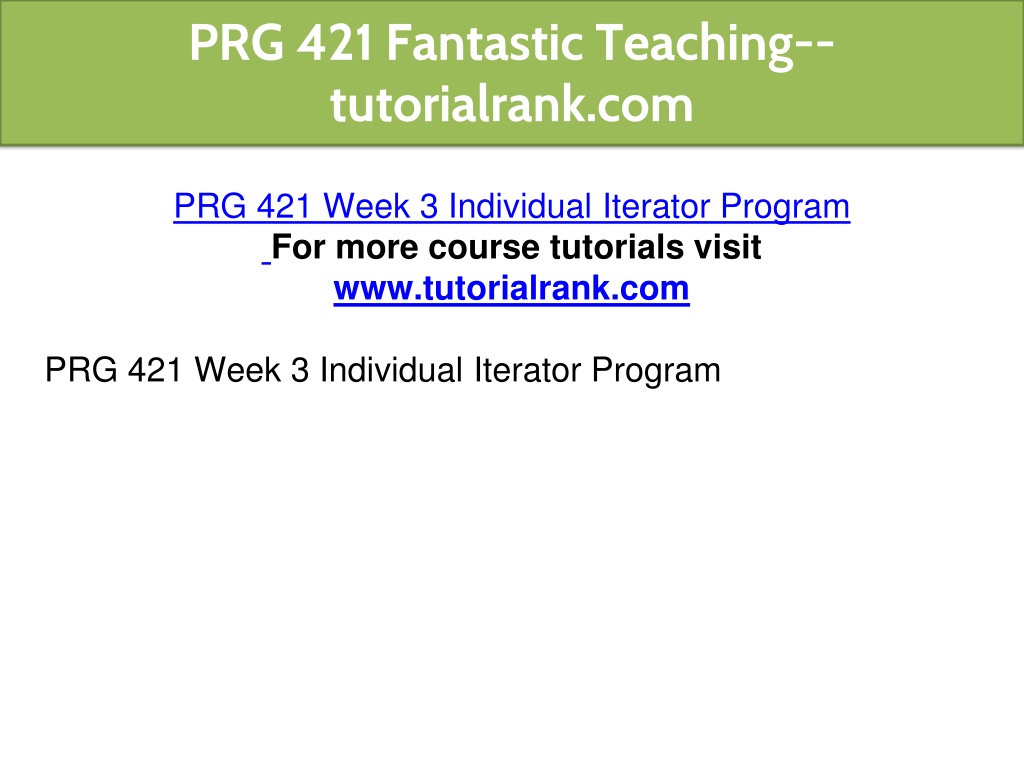 PRG 421 Fantastic Teaching--tutorialrank.com

PRG 421 Week 3 Individual Iterator Program
For more course tutorials visit
www.tutorialrank.com

PRG 421 Week 3 Individual Iterator Program